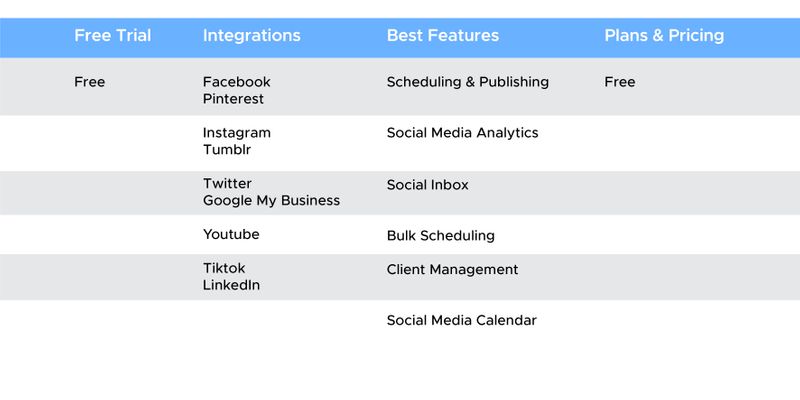 | Free Trial | Integrations | Best Features | Plans & Pricing |
|---|---|---|---|
| Free | Facebook Pinterest | Scheduling & Publishing | Free |
| | Instagram Tumblr | Social Media Analytics | |
| | Twitter Google My Business | Social Inbox | |
| | Youtube | Bulk Scheduling | |
| | Tiktok LinkedIn | Client Management | |
| | | Social Media Calendar | |